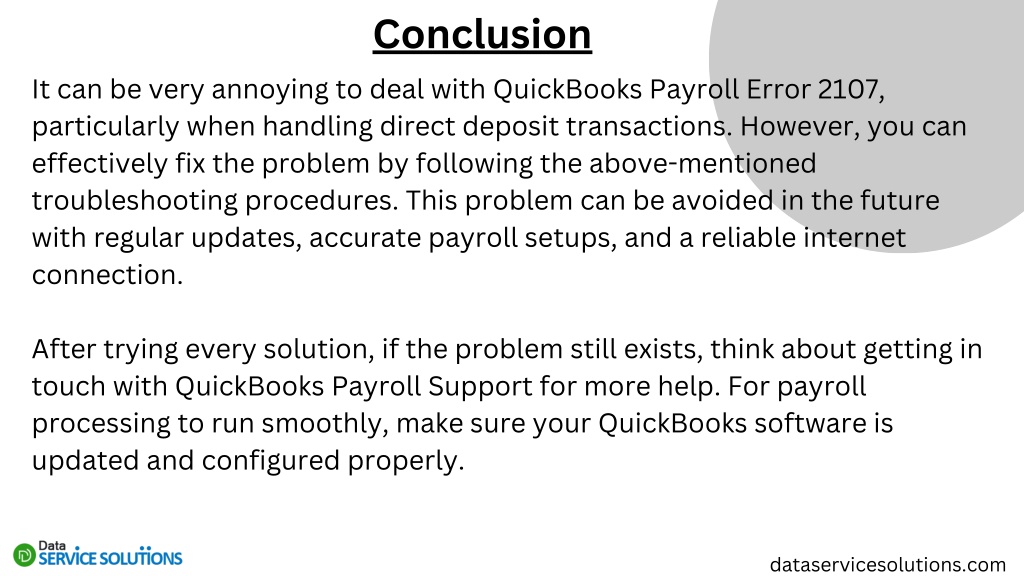 Conclusion

It can be very annoying to deal with QuickBooks Payroll Error 2107, particularly when handling direct deposit transactions. However, you can effectively fix the problem by following the above-mentioned troubleshooting procedures. This problem can be avoided in the future with regular updates, accurate payroll setups, and a reliable internet connection.

After trying every solution, if the problem still exists, think about getting in touch with QuickBooks Payroll Support for more help. For payroll processing to run smoothly, make sure your QuickBooks software is updated and configured properly.

Data SERVICE SOLUTIONS

dataservicesolutions.com